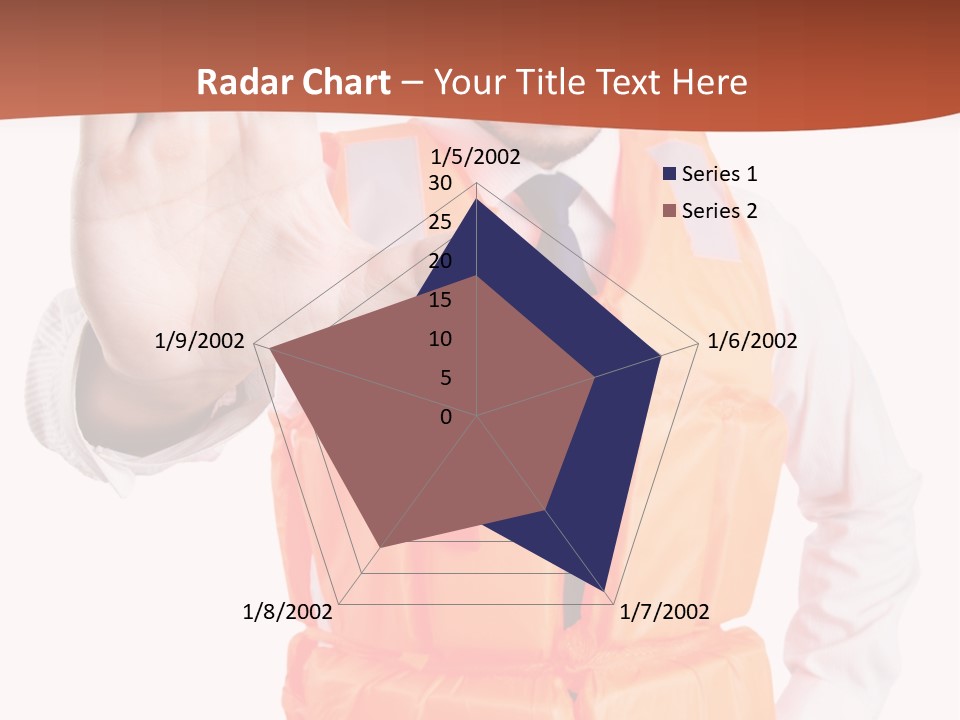 Radar Chart – Your Title Text Here

1/5/2002
30
25
20
15
10
5
0
1/6/2002
1/7/2002
1/8/2002
1/9/2002

Series 1
Series 2